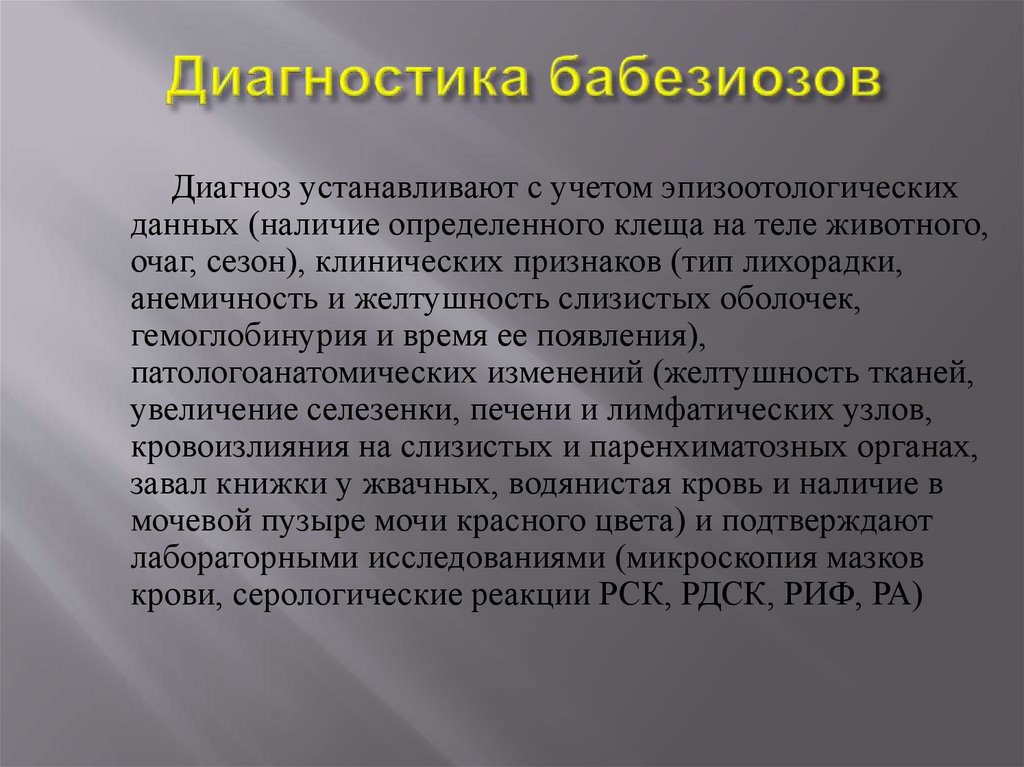 Диагностика бабезиозов

Диагноз устанавливают с учетом эпизоотологических данных (наличие определенного клеща на теле животного, очаг, сезон), клинических признаков (тип лихорадки, анемичность и желтушность слизистых оболочек, гемоглобинурия и время ее появления), патологоанатомических изменений (желтушность тканей, увеличение селезенки, печени и лимфатических узлов, кровоизлияния на слизистых и паренхиматозных органах, завал книжки у жвачных, водянистая кровь и наличие в мочевой пузыре мочи красного цвета) и подтверждают лабораторными исследованиями (микроскопия мазков крови, серологические реакции РСК, РДСК, РИФ, РА)